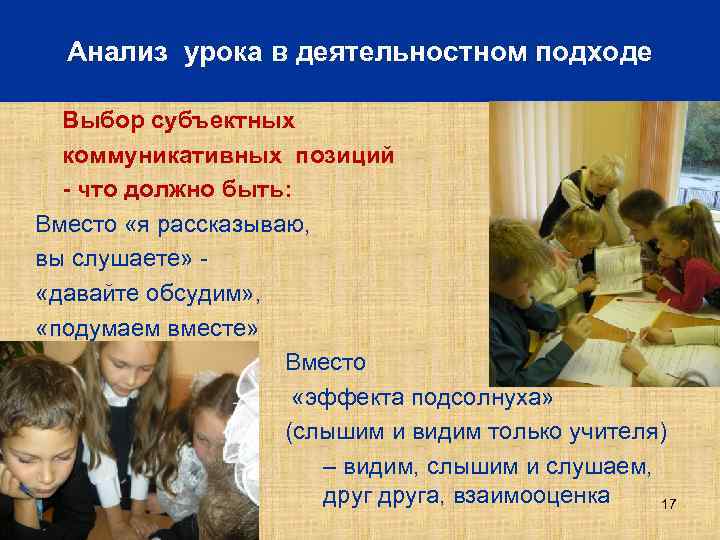 Анализ урока в деятельностном подходе

Выбор субъектных коммуникативных позиций - что должно быть:

Вместо «я рассказываю, вы слушаете» - «давайте обсудим», «подумаем вместе»

Вместо «эффекта подсолнуха» (слышим и видим только учителя) – видим, слышим и слушаем, друг друга, взаимооценка

17